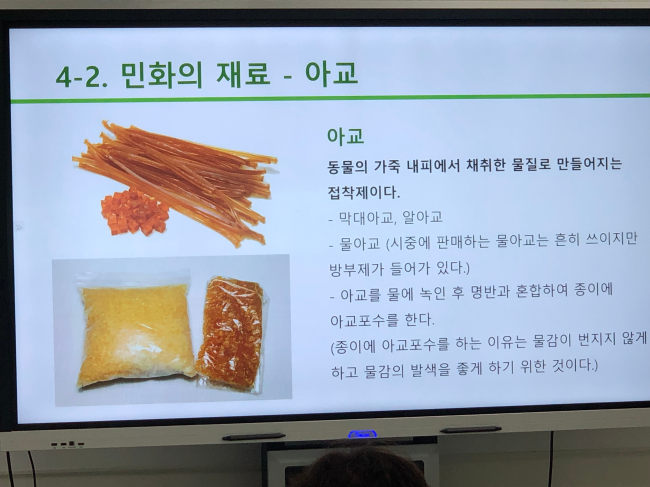 4-2. 민화의 재료 - 아교

아교

동물의 가죽 내피에서 채취한 물질로 만들어지는 접착제이다.

- 막대아교, 알아교

- 물아교 (시중에 판매하는 물아교는 흔히 쓰이지만 방부제가 들어가 있다.)

- 아교를 물에 녹인 후 명반과 혼합하여 종이에 아교포수를 한다.

(종이에 아교포수를 하는 이유는 물감이 번지지 않게 하고 물감의 발색을 좋게 하기 위한 것이다.)